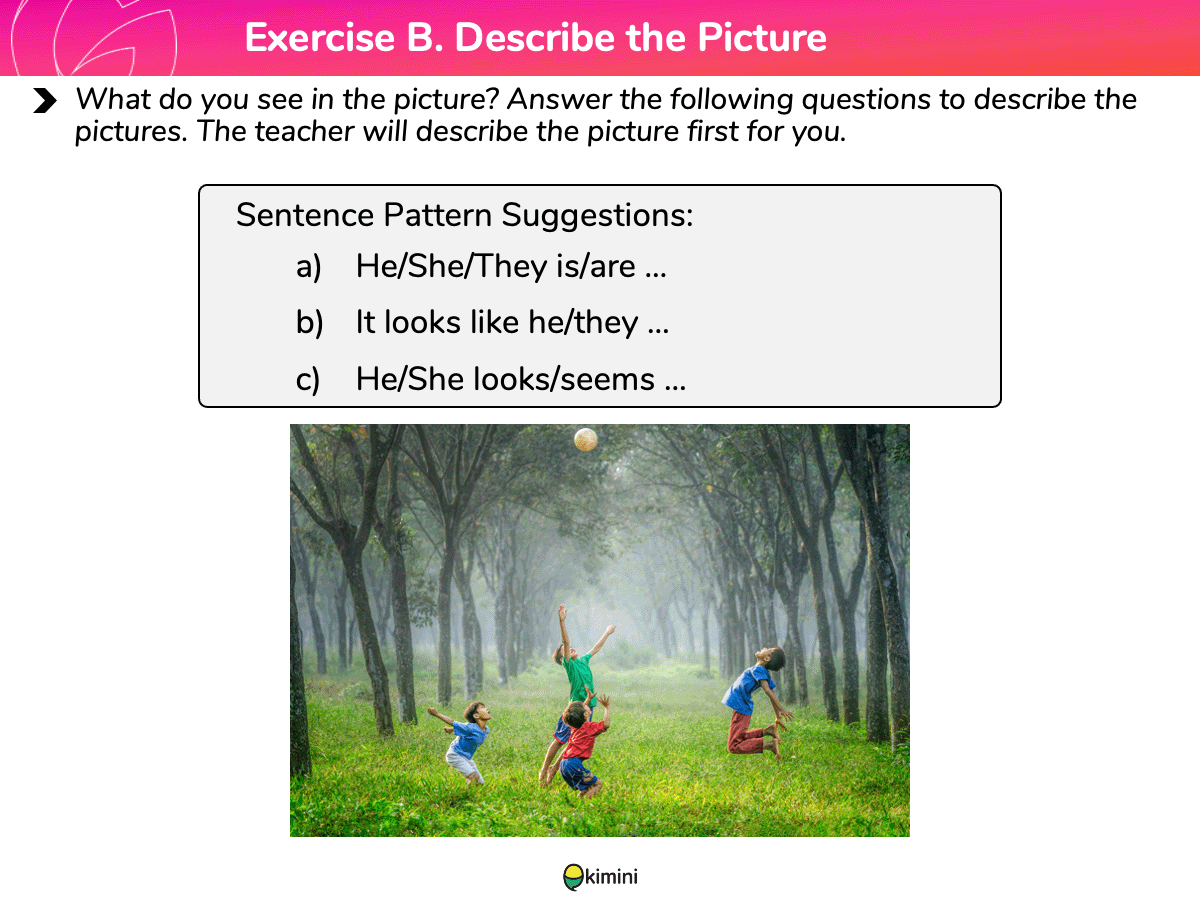 Exercise B. Describe the Picture

What do you see in the picture? Answer the following questions to describe the pictures. The teacher will describe the picture first for you.

Sentence Pattern Suggestions:

a) He/She/They is/are ...

b) It looks like he/they ...

c) He/She looks/seems ...

kimini